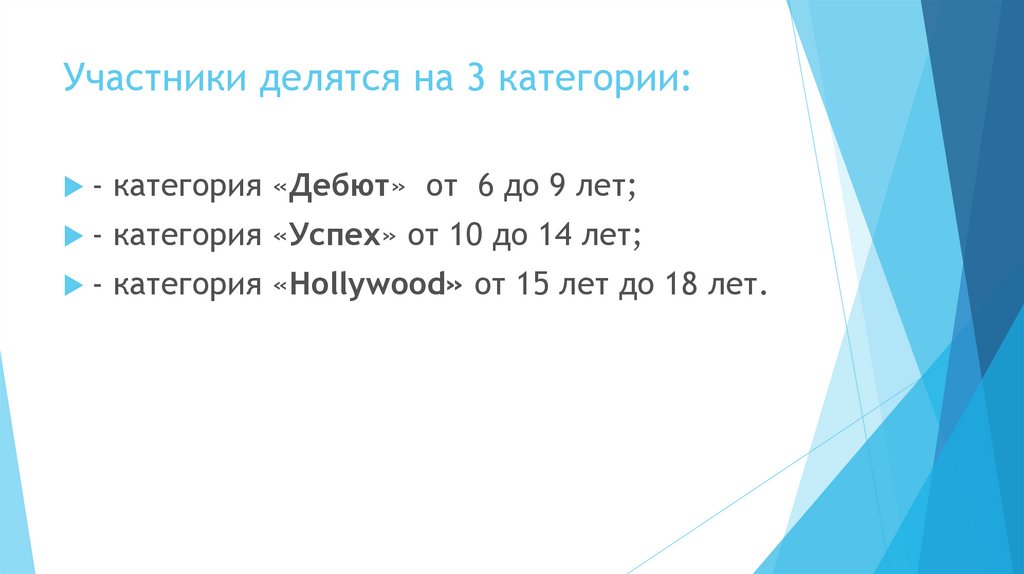 Участники делятся на 3 категории:

- категория «Дебют» от 6 до 9 лет;

- категория «Успех» от 10 до 14 лет;

- категория «Hollywood» от 15 лет до 18 лет.